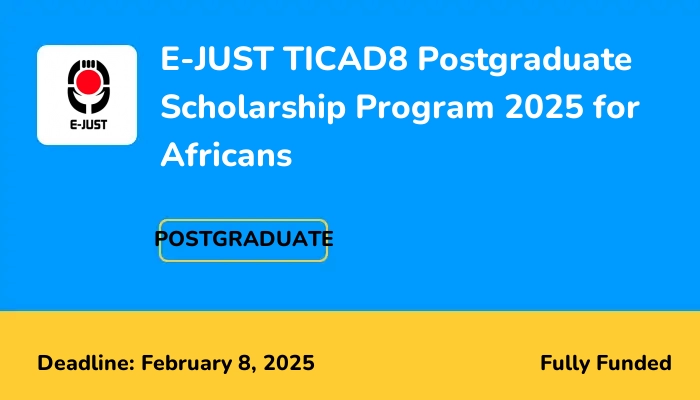 E-JUST

E-JUST TICAD8 Postgraduate Scholarship Program 2025 for Africans

POSTGRADUATE

Deadline: February 8, 2025

Fully Funded